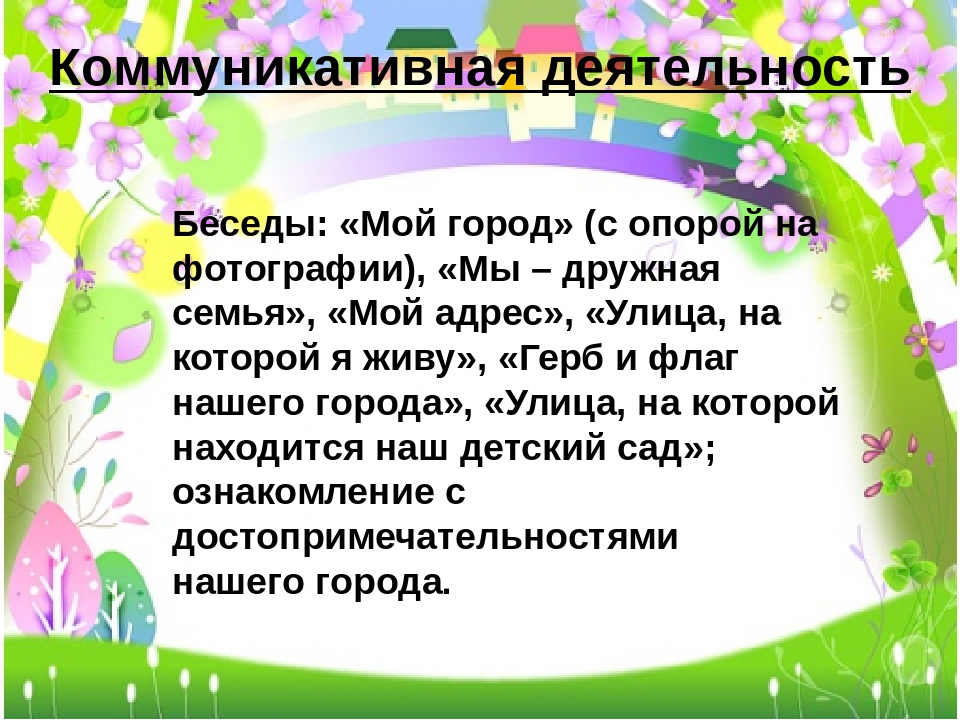 Коммуникативная деятельность

Беседы: «Мой город» (с опорой на фотографии), «Мы – дружная семья», «Мой адрес», «Улица, на которой я живу», «Герб и флаг нашего города», «Улица, на которой находится наш детский сад»; ознакомление с достопримечательностями нашего города.